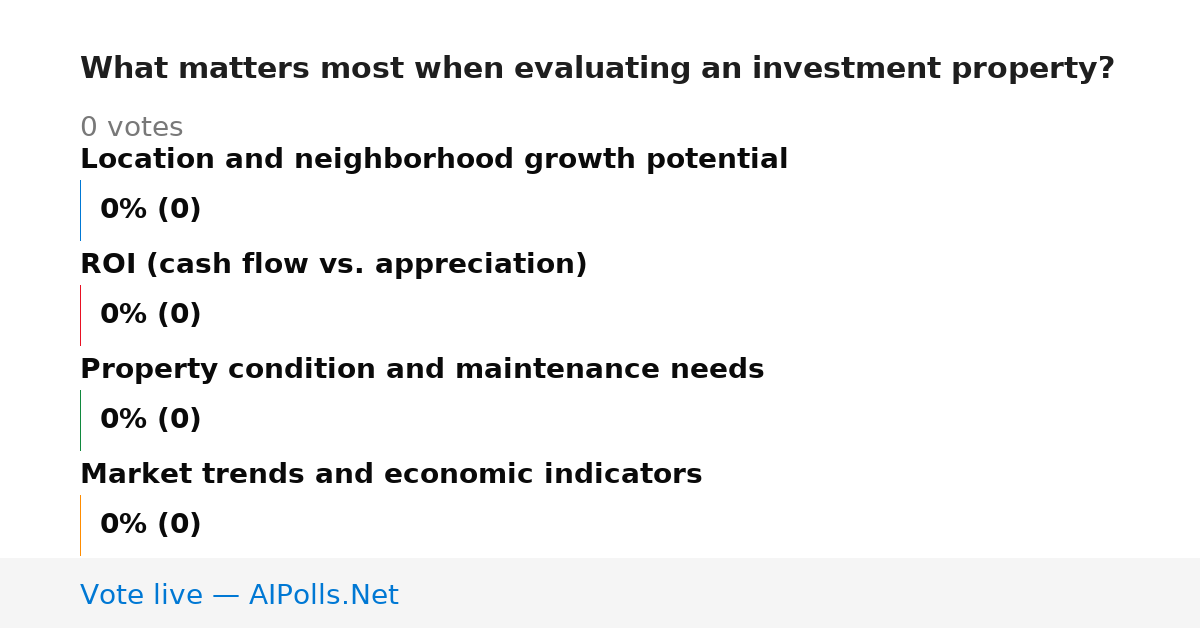 What matters most when evaluating an investment property?

0 votes

Location and neighborhood growth potential

0% (0)

ROI (cash flow vs. appreciation)

0% (0)

Property condition and maintenance needs

0% (0)

Market trends and economic indicators

0% (0)

Vote live — AIPolls.Net